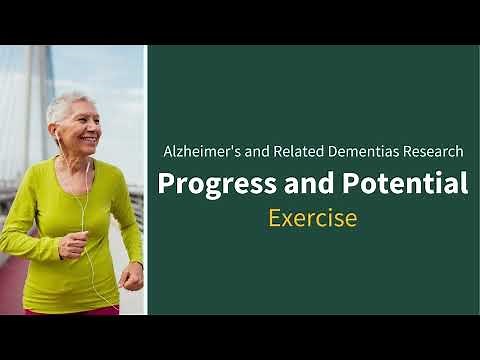 Alzheimer's and Related Dementias Research

Progress and Potential

Exercise